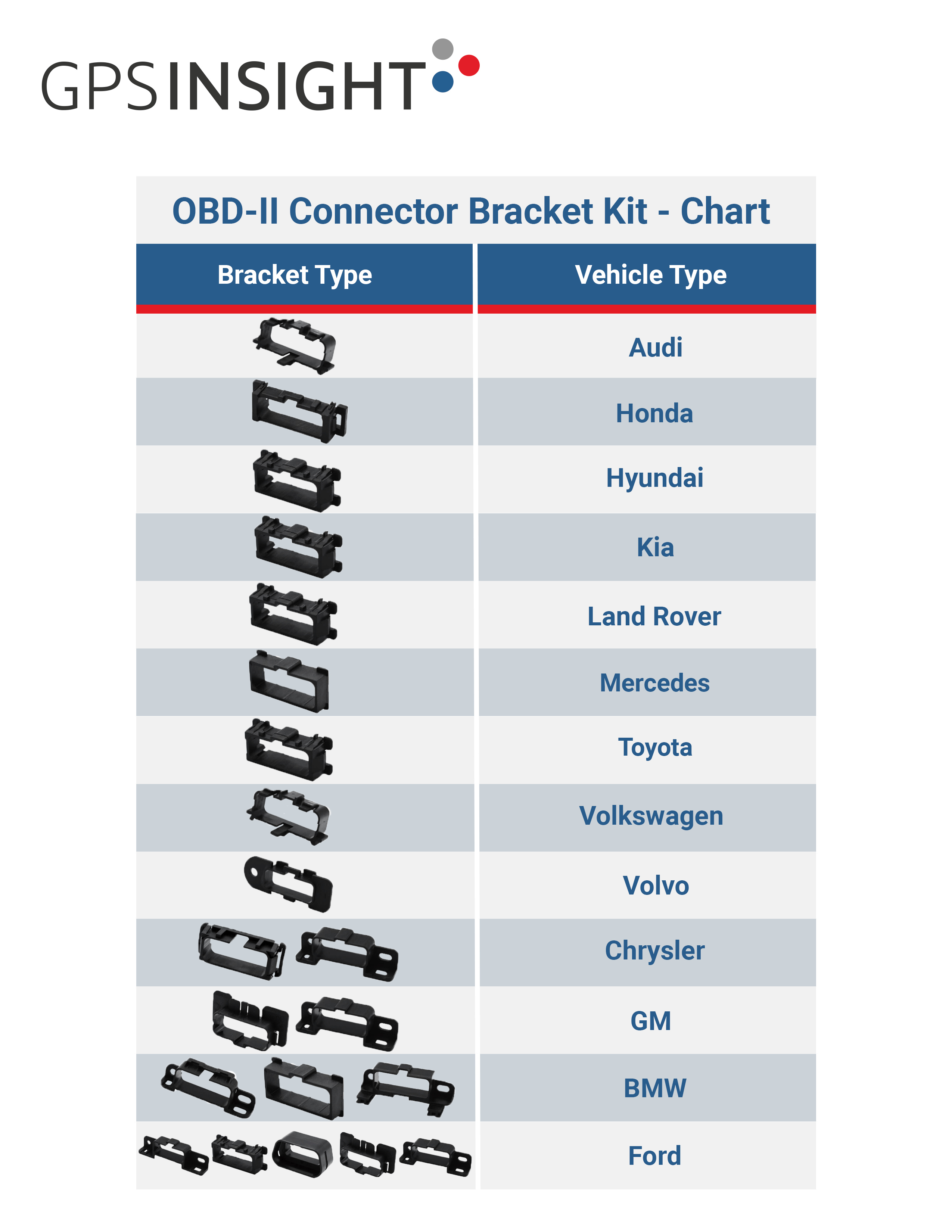 GPSINSIGHT

OBD-II Connector Bracket Kit - Chart

| Bracket Type | Vehicle Type |
|---|---|
| | Audi |
| | Honda |
| | Hyundai |
| | Kia |
| | Land Rover |
| | Mercedes |
| | Toyota |
| | Volkswagen |
| | Volvo |
| | Chrysler |
| | GM |
| | BMW |
| | Ford |